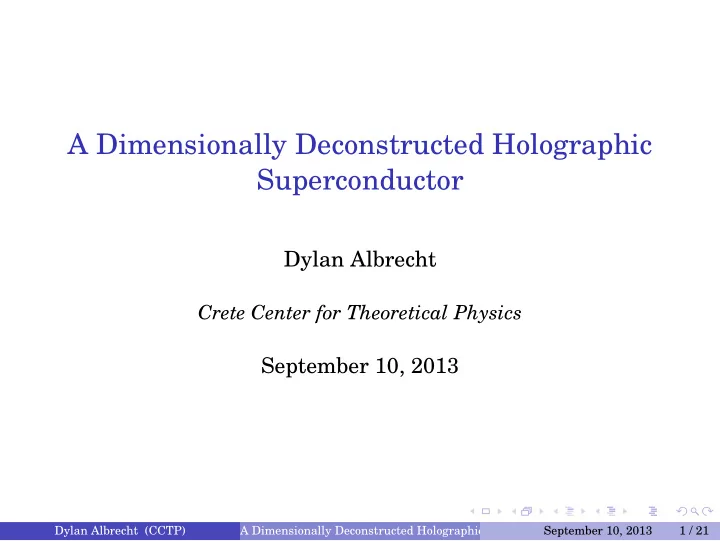 A Dimensionally Deconstructed Holographic Superconductor

Dylan Albrecht

Crete Center for Theoretical Physics

September 10, 2013

Dylan Albrecht (CCTP) A Dimensionally Deconstructed Holographi September 10, 2013 1 / 21